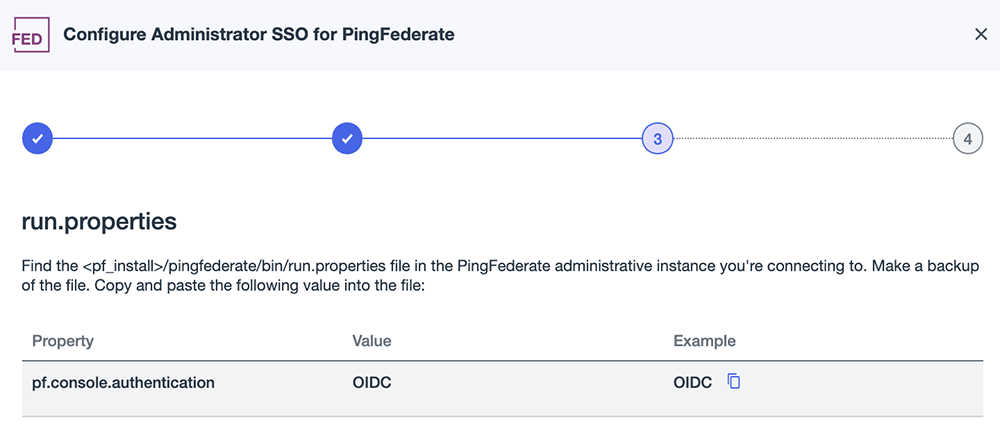 FED Configure Administrator SSO for PingFederate

3

4

run.properties

Find the <pf_install>/pingfederate/bin/run.properties file in the PingFederate administrative instance you're connecting to. Make a backup of the file. Copy and paste the following value into the file:

| Property | Value | Example |
|---|---|---|
| pf.console.authentication | OIDC | OIDC |